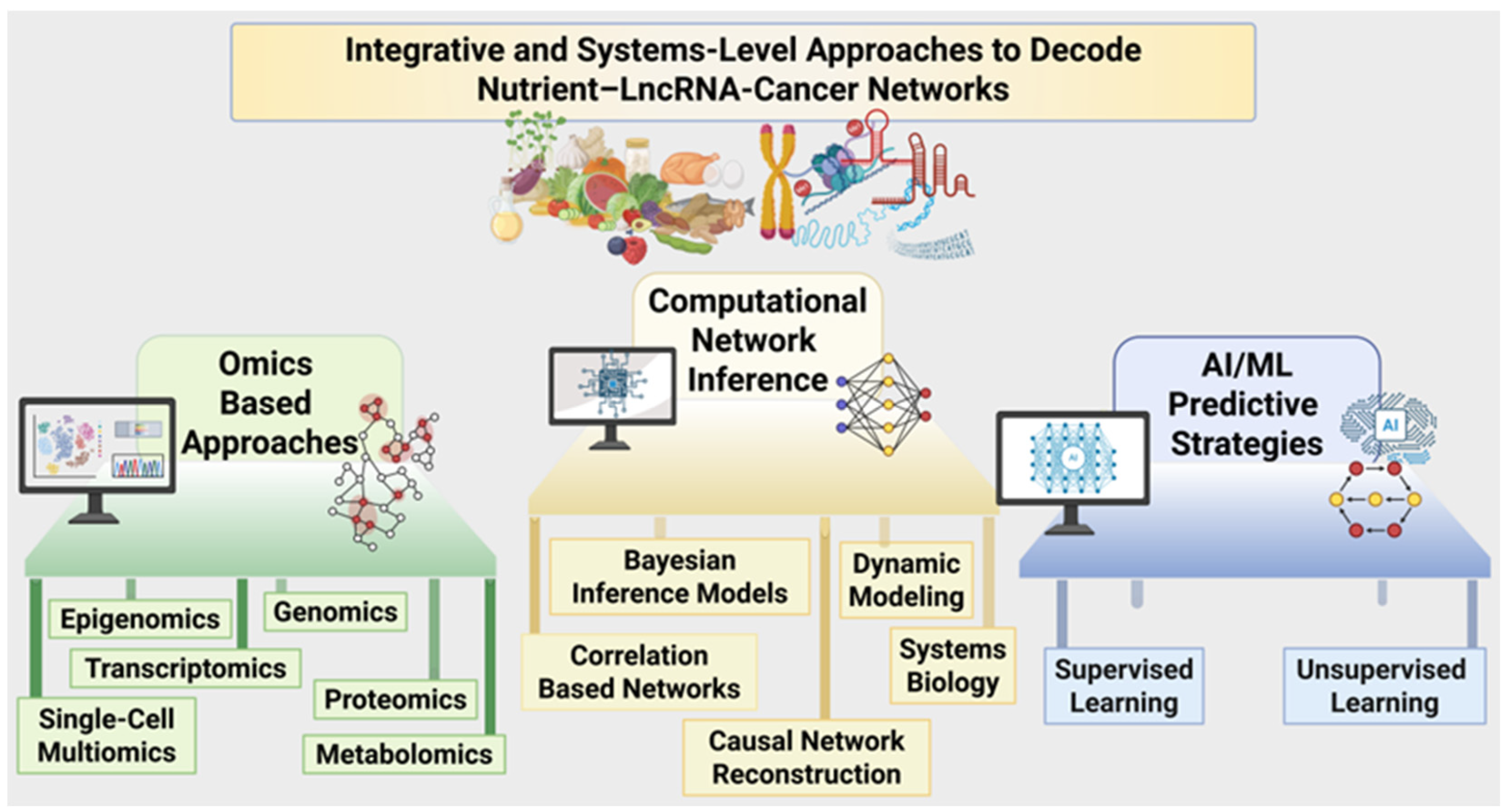 Integrative and Systems-Level Approaches to Decode Nutrient–LncRNA-Cancer Networks

Omics Based Approaches

Epigenomics

Genomics

Transcriptomics

Proteomics

Single-Cell Multiomics

Metabolomics

Computational Network Inference

Bayesian Inference Models

Dynamic Modeling

Correlation Based Networks

Systems Biology

Causal Network Reconstruction

AI/ML Predictive Strategies

AI

AI

Supervised Learning

Unsupervised Learning